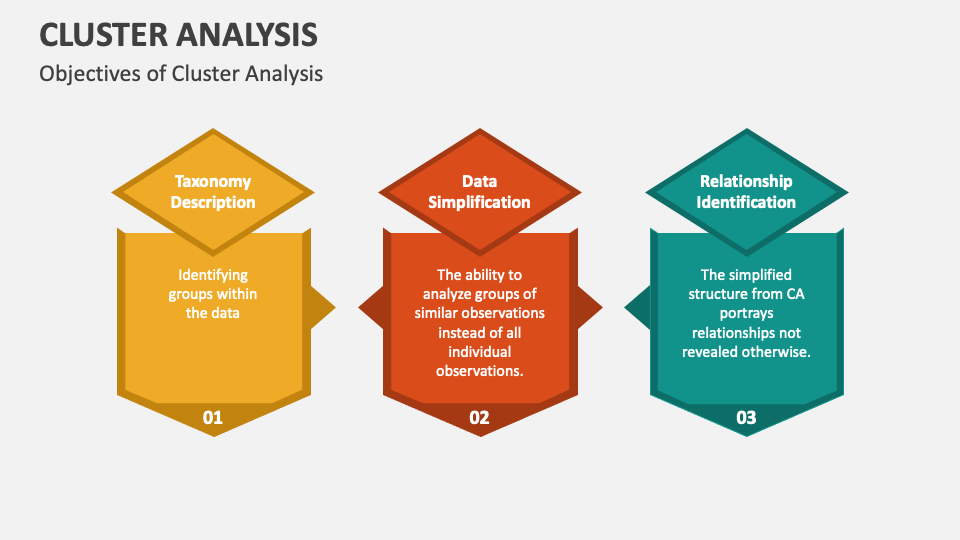 CLUSTER ANALYSIS

Objectives of Cluster Analysis

Taxonomy Description

Identifying groups within the data

01

Data Simplification

The ability to analyze groups of similar observations instead of all individual observations.

02

Relationship Identification

The simplified structure from CA portrays relationships not revealed otherwise.

03